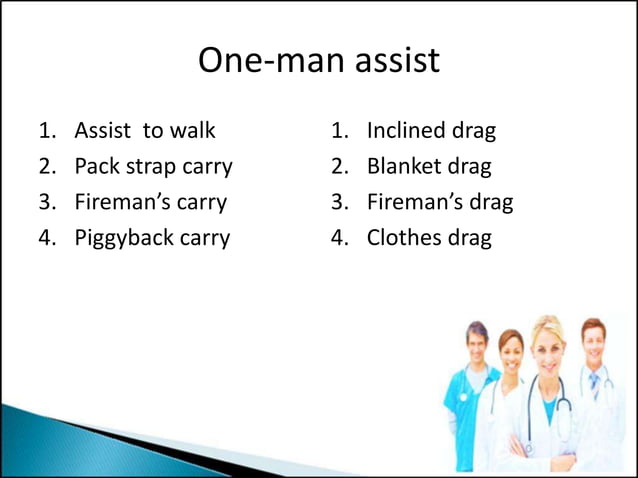 One-man assist

1. Assist to walk
2. Pack strap carry
3. Fireman's carry
4. Piggyback carry

1. Inclined drag
2. Blanket drag
3. Fireman's drag
4. Clothes drag